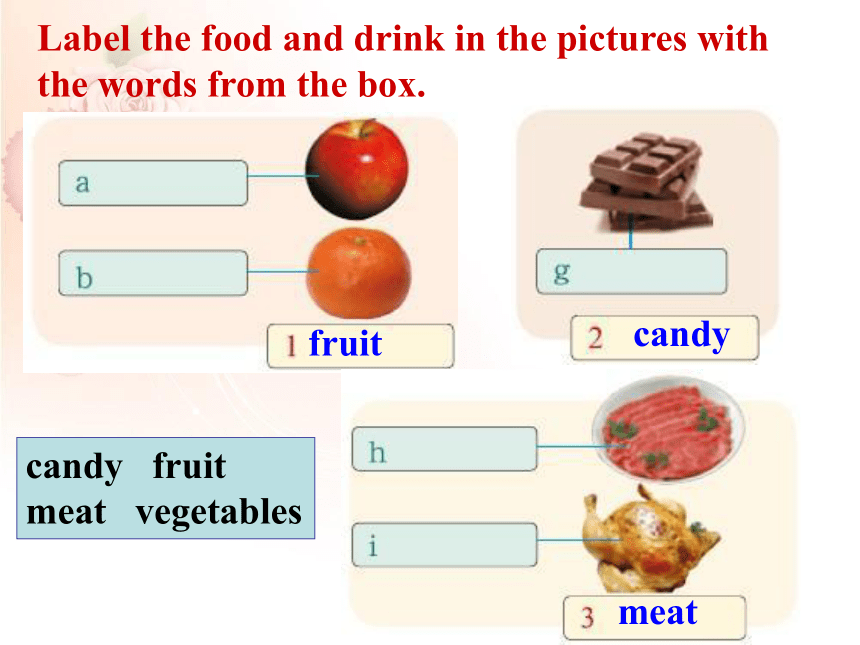 Label the food and drink in the pictures with the words from the box.

a

b

1 fruit

g

2 candy

candy fruit
meat vegetables

h

i

3 meat